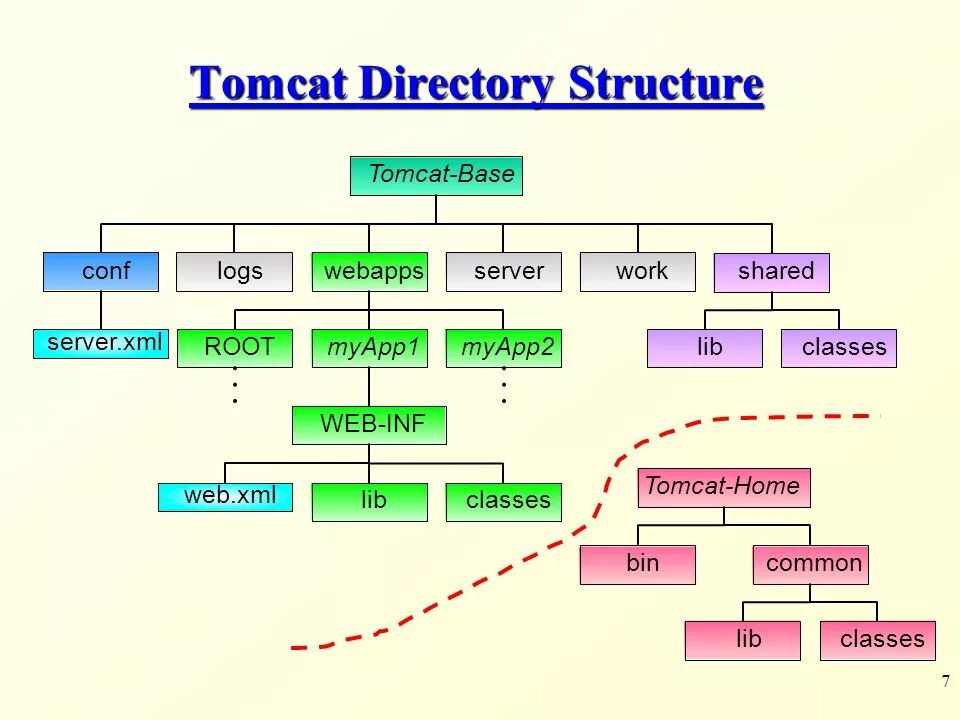 Tomcat Directory Structure

Tomcat-Base

conf
logs
webapps
server
work
shared

server.xml

ROOT
myApp1
myApp2

lib
classes

WEB-INF

web.xml
lib
classes

Tomcat-Home

bin
common

lib
classes

7